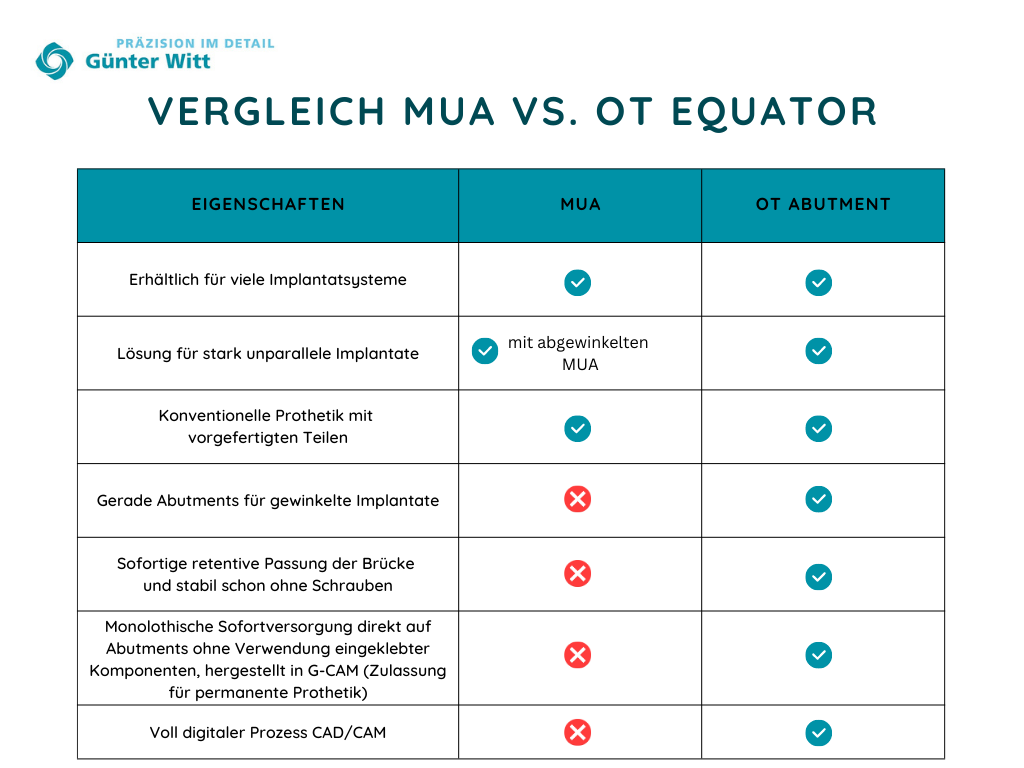 PRÄZISION IM DETAIL
Günter Witt

VERGLEICH MUA VS. OT EQUATOR

| EIGENSCHAFTEN | MUA | OT ABUTMENT |
|---|---|---|
| Erhältlich für viele Implantatsysteme | ✓ | ✓ |
| Lösung für stark unparallele Implantate | ✓ mit abgewinkelten MUA | ✓ |
| Konventionelle Prothetik mit vorgefertigten Teilen | ✓ | ✓ |
| Gerade Abutments für gewinkelte Implantate | ✗ | ✓ |
| Sofortige retentive Passung der Brücke und stabil schon ohne Schrauben | ✗ | ✓ |
| Monolothische Sofortversorgung direkt auf Abutments ohne Verwendung eingeklebter Komponenten, hergestellt in G-CAM (Zulassung für permanente Prothetik) | ✗ | ✓ |
| Voll digitaler Prozess CAD/CAM | ✗ | ✓ |